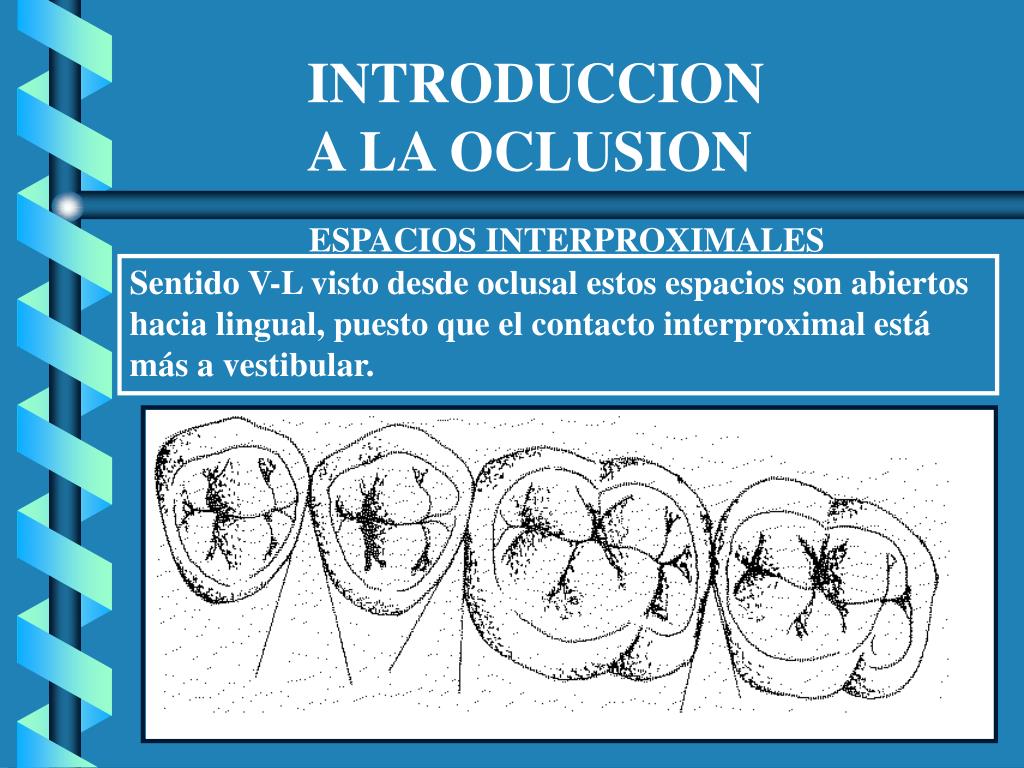 INTRODUCCION
A LA OCLUSION

ESPACIOS INTERPROXIMALES

Sentido V-L visto desde oclusal estos espacios son abiertos hacia lingual, puesto que el contacto interproximal está más a vestibular.